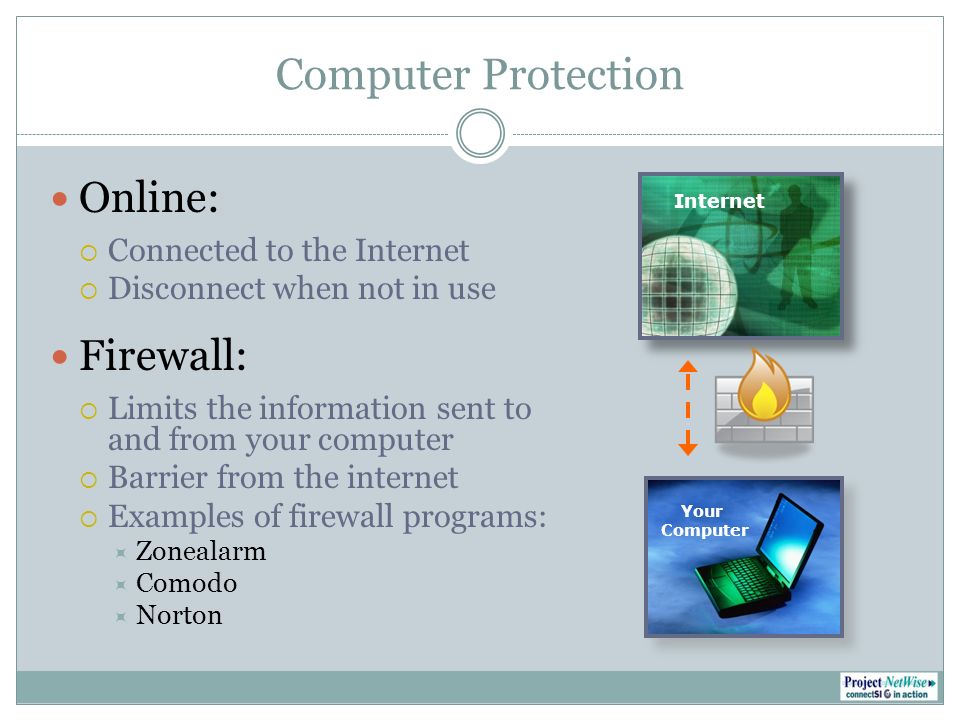 Computer Protection

Online:
Connected to the Internet
Disconnect when not in use

Firewall:
Limits the information sent to and from your computer
Barrier from the internet
Examples of firewall programs:
Zonealarm
Comodo
Norton

Internet

Your Computer

Project NetWise
connectSI in action